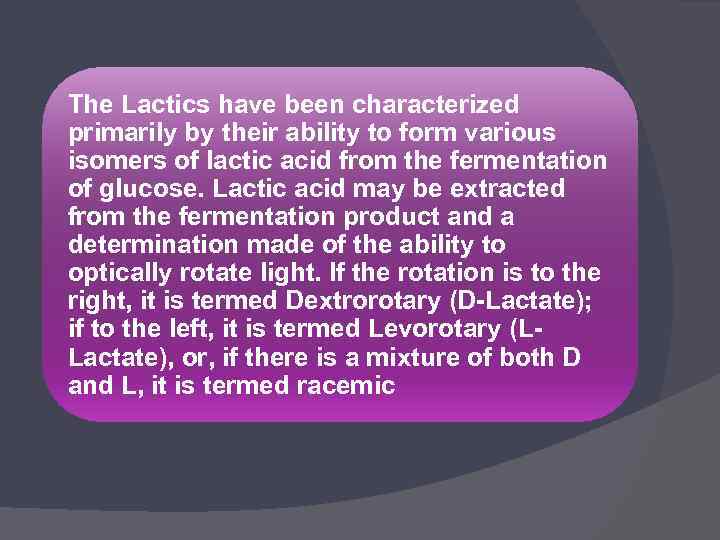 The Lactics have been characterized primarily by their ability to form various isomers of lactic acid from the fermentation of glucose. Lactic acid may be extracted from the fermentation product and a determination made of the ability to optically rotate light. If the rotation is to the right, it is termed Dextrorotary (D-Lactate); if to the left, it is termed Levorotary (L-Lactate), or, if there is a mixture of both D and L, it is termed racemic